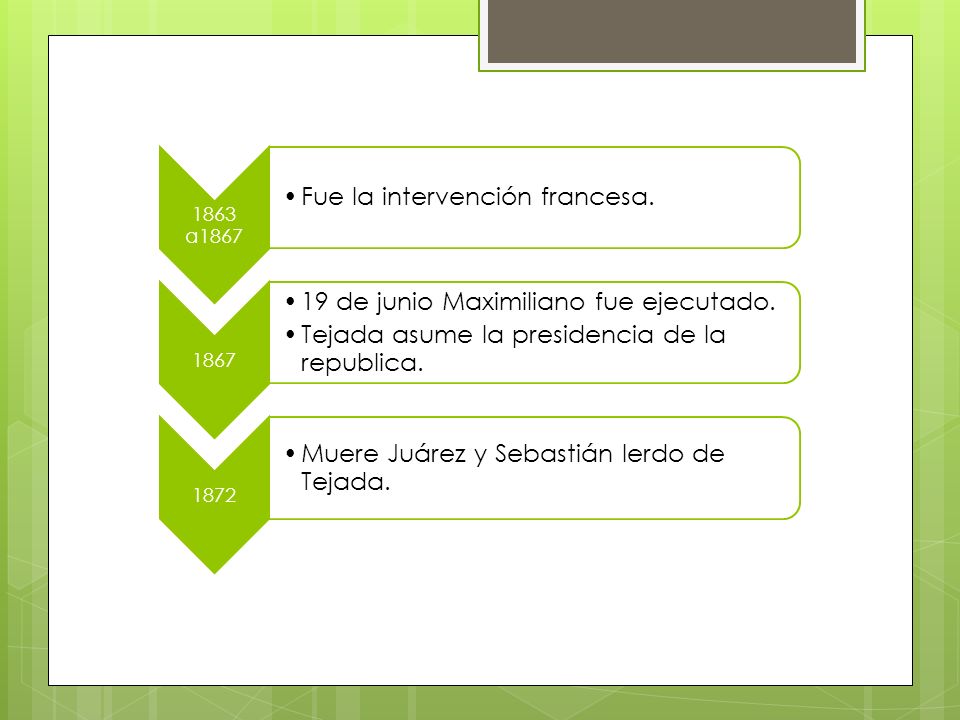 1863 a1867

• Fue la intervención francesa.

1867

• 19 de junio Maximiliano fue ejecutado.
• Tejada asume la presidencia de la republica.

1872

• Muere Juárez y Sebastián lerdo de Tejada.